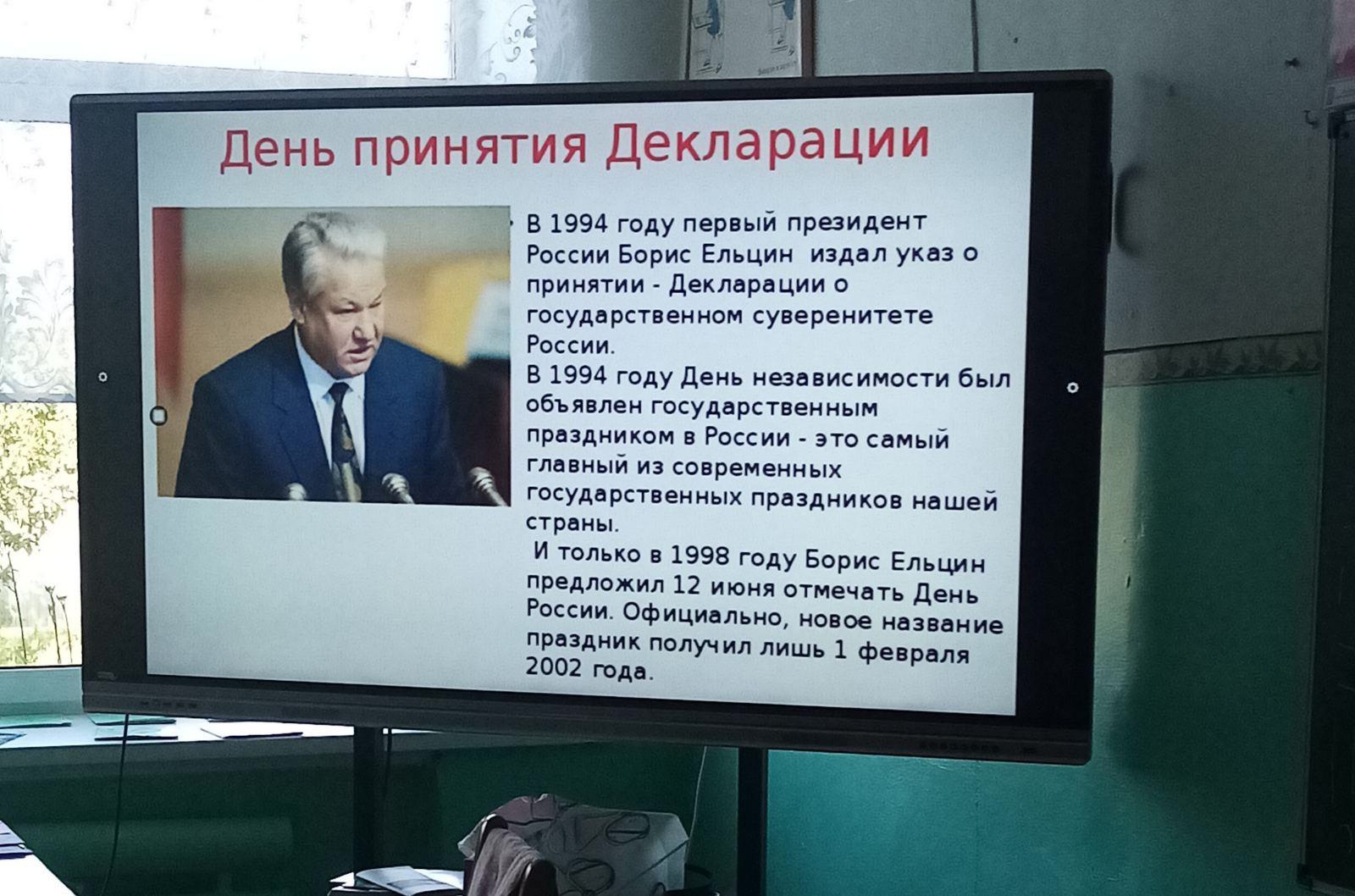 День принятия Декларации

В 1994 году первый президент России Борис Ельцин издал указ о принятии - Декларации о государственном суверенитете России.
В 1994 году День независимости был объявлен государственным праздником в России - это самый главный из современных государственных праздников нашей страны.
И только в 1998 году Борис Ельцин предложил 12 июня отмечать День России. Официально, новое название праздник получил лишь 1 февраля 2002 года.